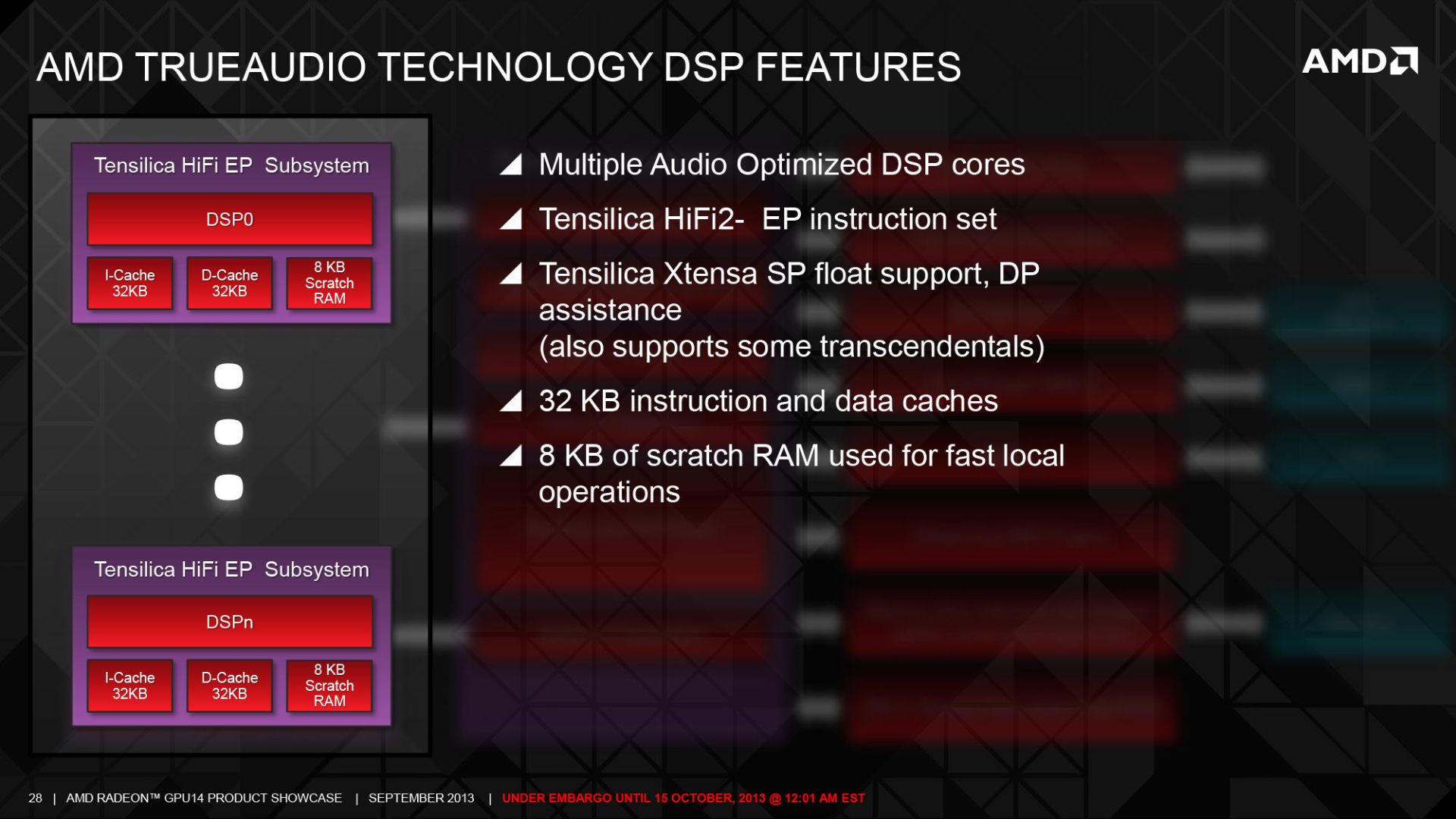 AMD TRUEAUDIO TECHNOLOGY DSP FEATURES

AMD

Tensilica HiFi EP Subsystem

DSP0

I-Cache 32KB

D-Cache 32KB

8 KB Scratch RAM

Tensilica HiFi EP Subsystem

DSPn

I-Cache 32KB

D-Cache 32KB

8 KB Scratch RAM

Multiple Audio Optimized DSP cores

Tensilica HiFi2- EP instruction set

Tensilica Xtensa SP float support, DP assistance
(also supports some transcendentals)

32 KB instruction and data caches

8 KB of scratch RAM used for fast local operations

28 | AMD RADEON™ GPU14 PRODUCT SHOWCASE | SEPTEMBER 2013 | UNDER EMBARGO UNTIL 15 OCTOBER, 2013 @ 12:01 AM EST